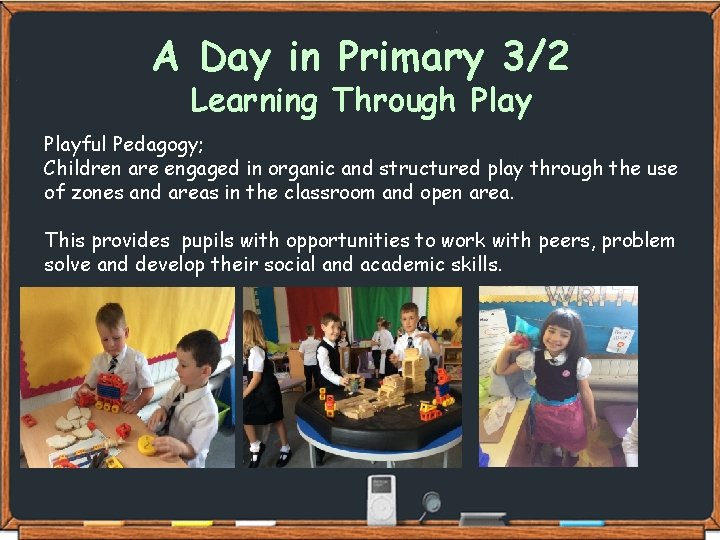 A Day in Primary 3/2
Learning Through Play

Playful Pedagogy;
Children are engaged in organic and structured play through the use of zones and areas in the classroom and open area.

This provides pupils with opportunities to work with peers, problem solve and develop their social and academic skills.

WRIT